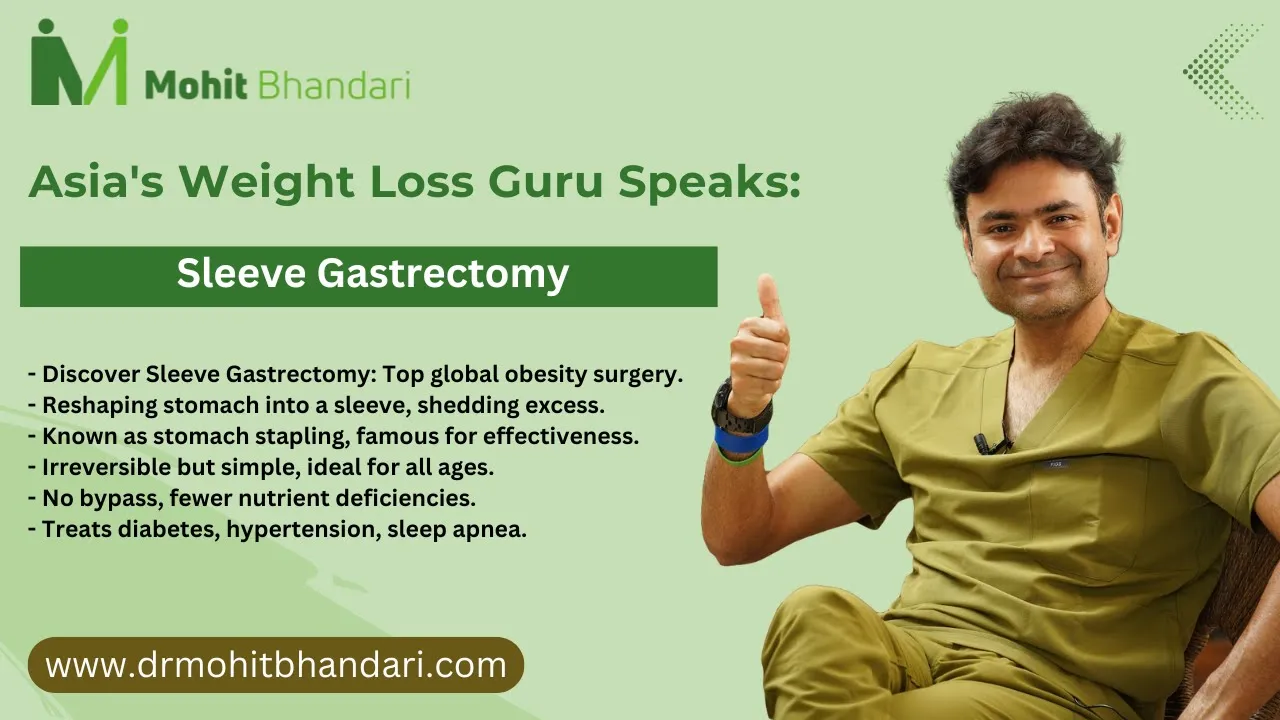 Mohit Bhandari

Asia's Weight Loss Guru Speaks:

Sleeve Gastrectomy

- Discover Sleeve Gastrectomy: Top global obesity surgery.
- Reshaping stomach into a sleeve, shedding excess.
- Known as stomach stapling, famous for effectiveness.
- Irreversible but simple, ideal for all ages.
- No bypass, fewer nutrient deficiencies.
- Treats diabetes, hypertension, sleep apnea.

www.drmohitbhandari.com